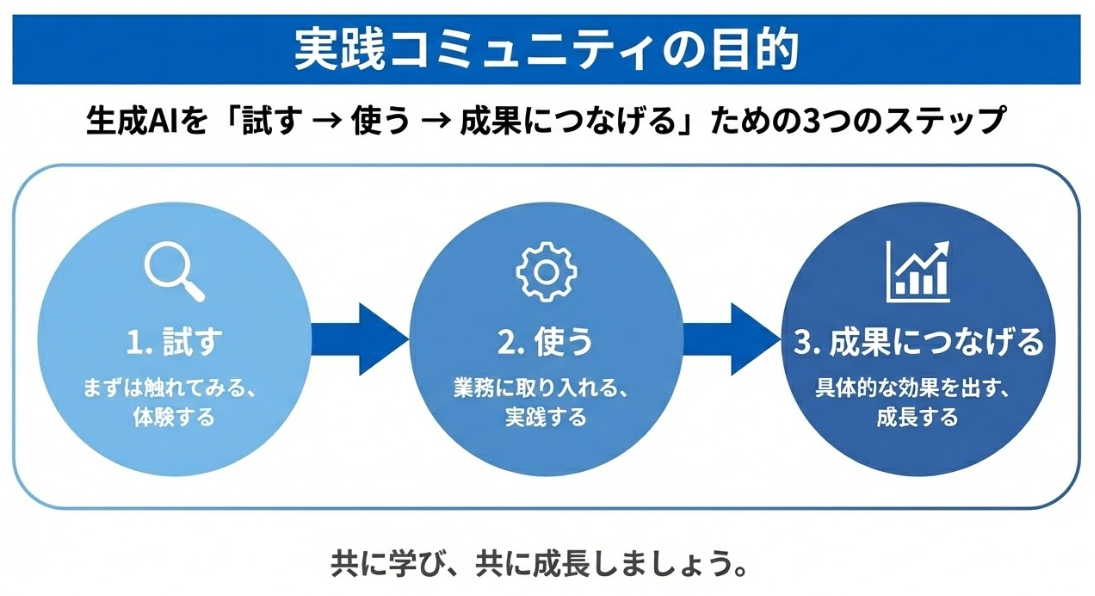 実践コミュニティの目的

生成AIを「試す → 使う → 成果につなげる」ための3つのステップ

1. 試す
まずは触れてみる、体験する

2. 使う
業務に取り入れる、実践する

3. 成果につなげる
具体的な効果を出す、成長する

共に学び、共に成長しましょう。